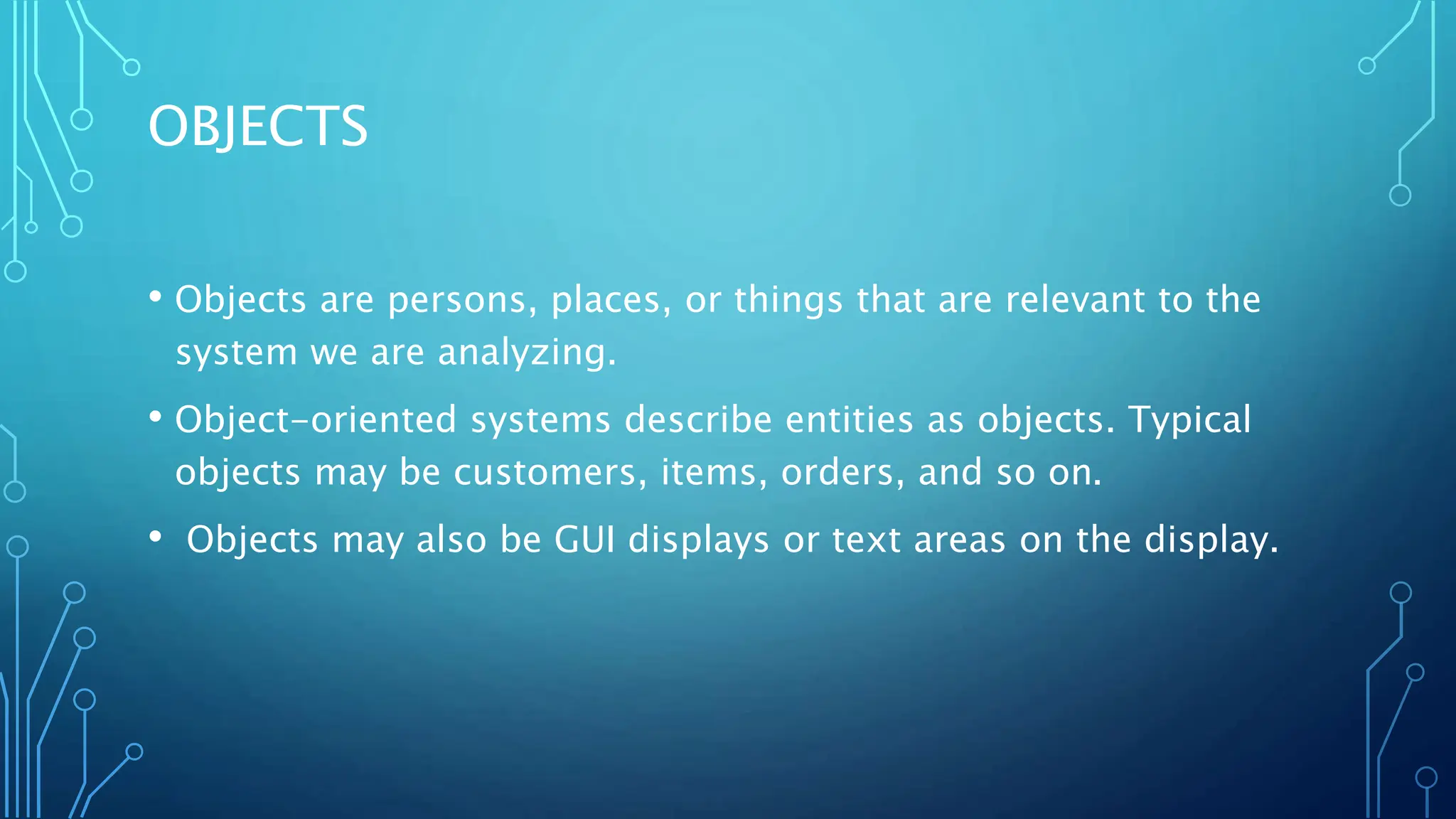 OBJECTS

• Objects are persons, places, or things that are relevant to the system we are analyzing.

• Object-oriented systems describe entities as objects. Typical objects may be customers, items, orders, and so on.

• Objects may also be GUI displays or text areas on the display.